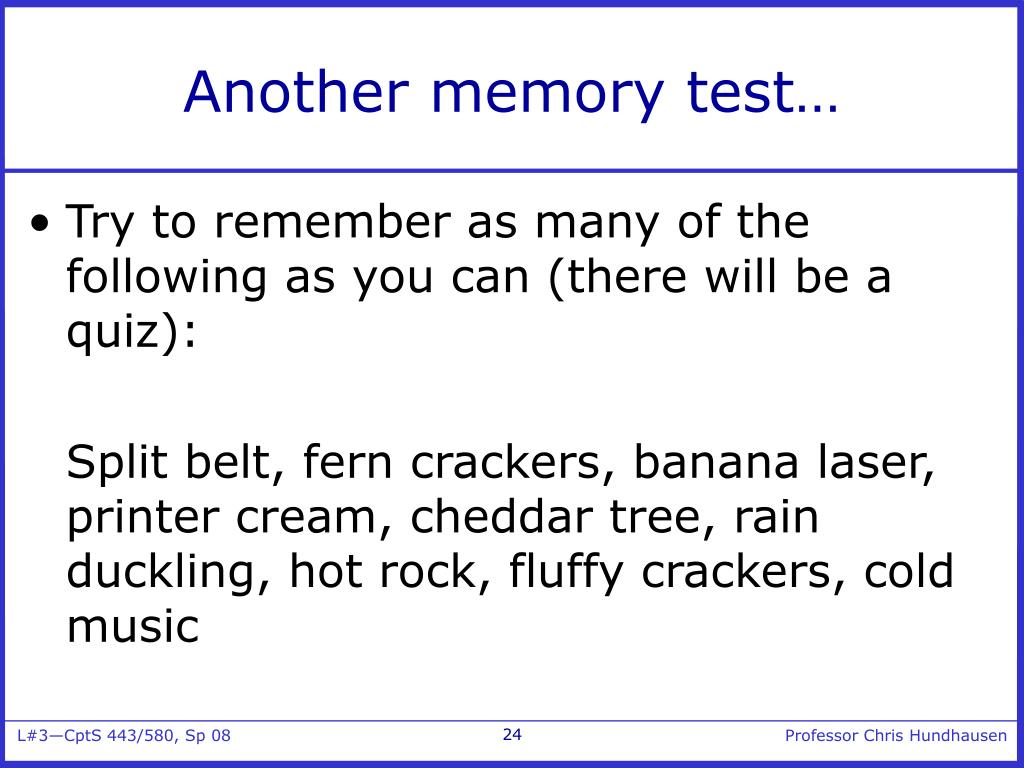 Another memory test…

• Try to remember as many of the following as you can (there will be a quiz):

Split belt, fern crackers, banana laser, printer cream, cheddar tree, rain duckling, hot rock, fluffy crackers, cold music

L#3—CptS 443/580, Sp 08

24

Professor Chris Hundhausen